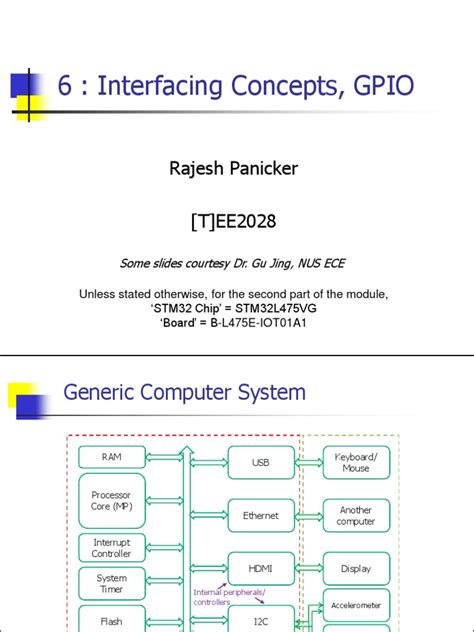 6 : Interfacing Concepts, GPIO

Rajesh Panicker

[T]EE2028

Some slides courtesy Dr. Gu Jing, NUS ECE

Unless stated otherwise, for the second part of the module, 'STM32 Chip' = STM32L475VG 'Board' = B-L475E-IOT01A1

Generic Computer System

RAM

Processor Core (MP)

Interrupt Controller

System Timer

Flash

USB

Ethernet

HDMI

Internal peripherals/ controllers

I2C

Keyboard/ Mouse

Another computer

Display

Accelerometer